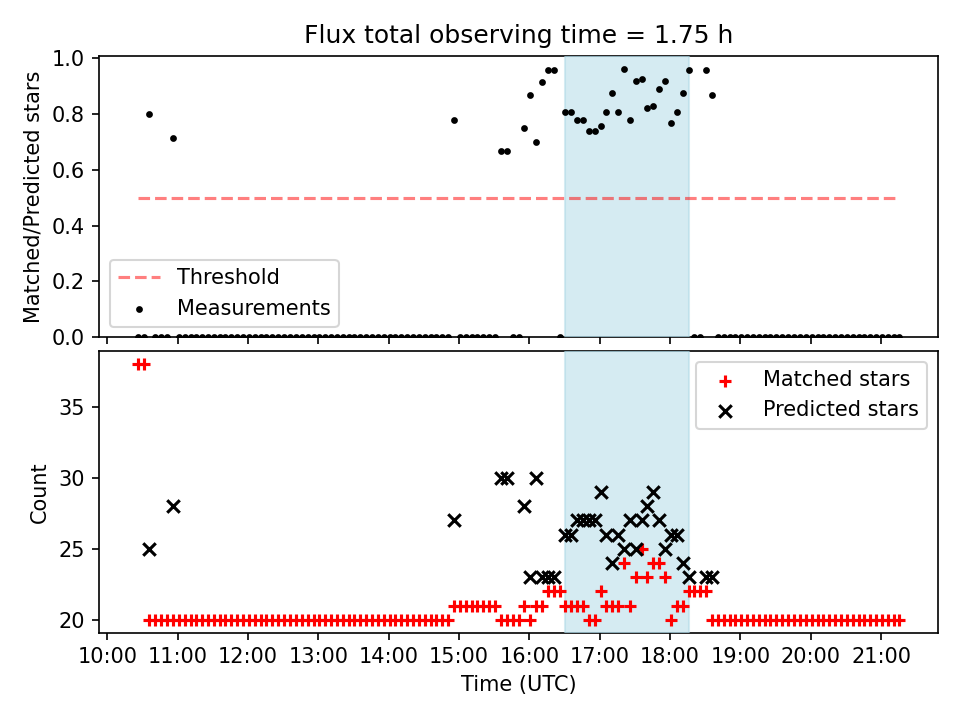 Flux total observing time = 1.75 h

Matched/Predicted stars

1.0
0.8
0.6
0.4
0.2
0.0

Threshold
Measurements

Count

35
30
25
20

Matched stars
Predicted stars

10:00 11:00 12:00 13:00 14:00 15:00 16:00 17:00 18:00 19:00 20:00 21:00

Time (UTC)